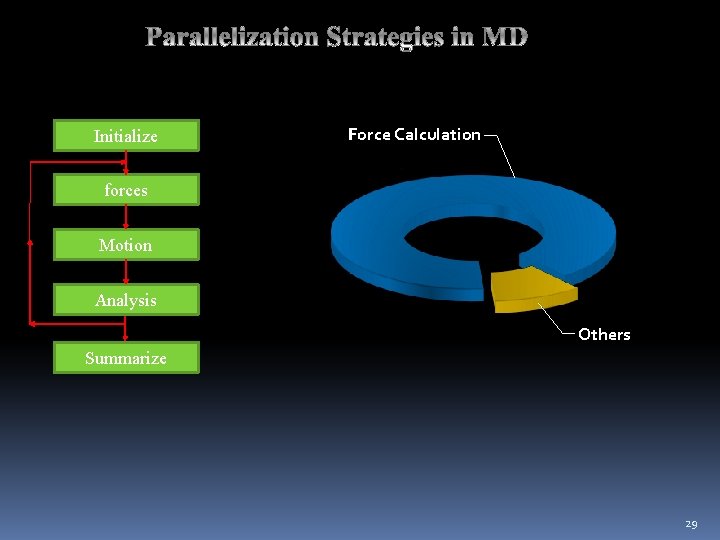 Parallelization Strategies in MD

Initialize

forces

Motion

Analysis

Summarize

Force Calculation

Others

29